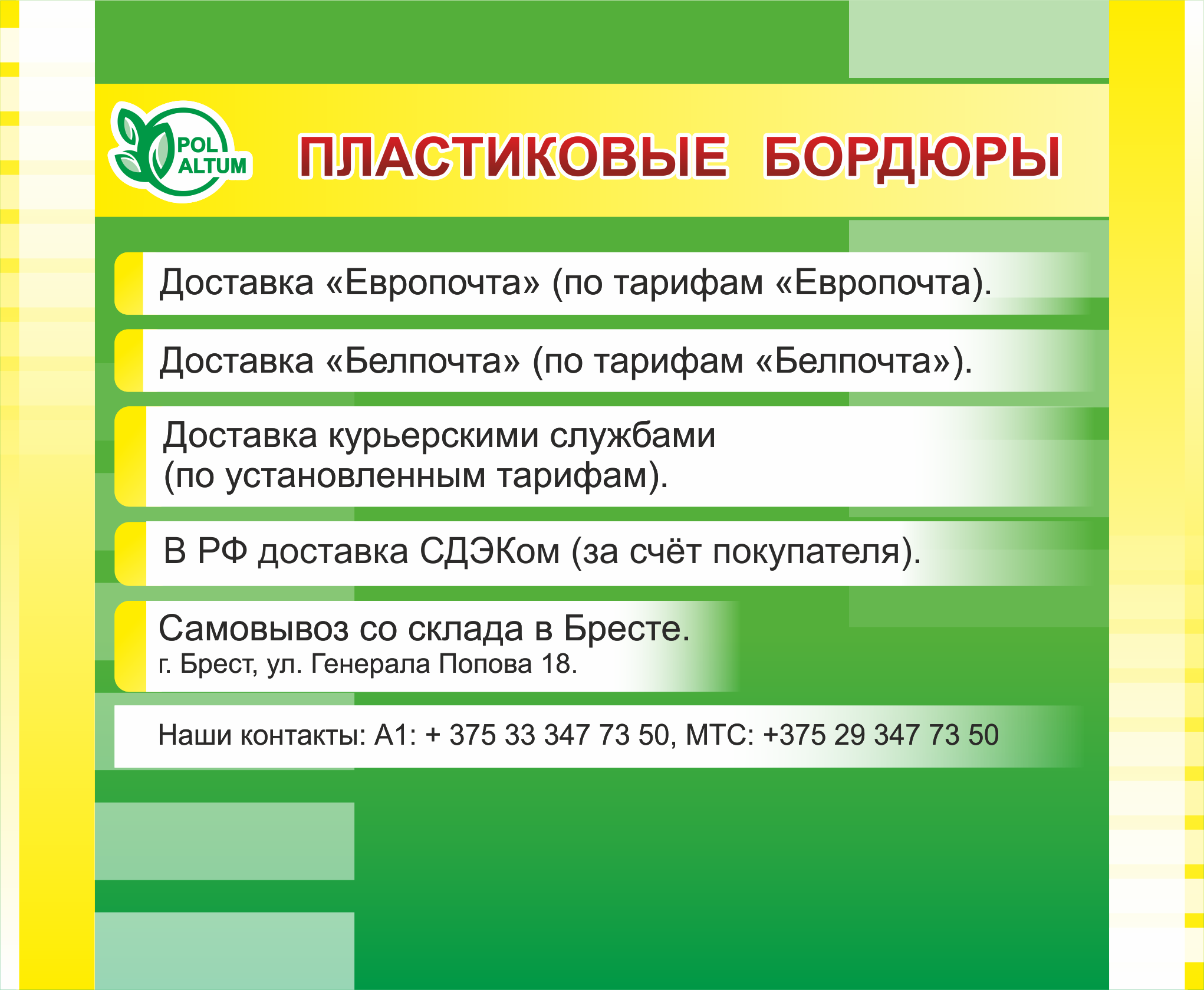 POL ALTUM

ПЛАСТИКОВЫЕ БОРДЮРЫ

Доставка «Европочта» (по тарифам «Европочта).

Доставка «Белпочта» (по тарифам «Белпочта»).

Доставка курьерскими службами (по установленным тарифам).

В РФ доставка СДЭКом (за счёт покупателя).

Самовывоз со склада в Бресте.
г. Брест, ул. Генерала Попова 18.

Наши контакты: А1: + 375 33 347 73 50, МТС: +375 29 347 73 50